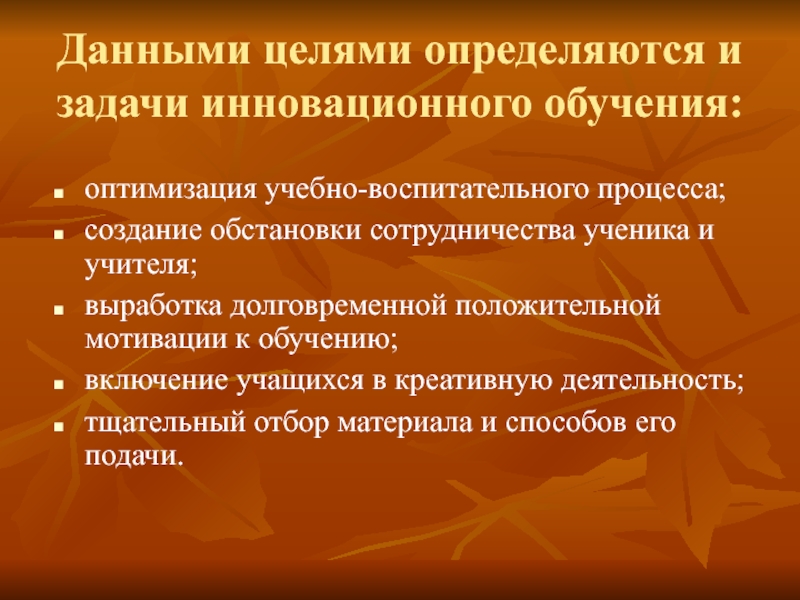 Данными целями определяются и задачи инновационного обучения:

- оптимизация учебно-воспитательного процесса;
- создание обстановки сотрудничества ученика и учителя;
- выработка долговременной положительной мотивации к обучению;
- включение учащихся в креативную деятельность;
- тщательный отбор материала и способов его подачи.